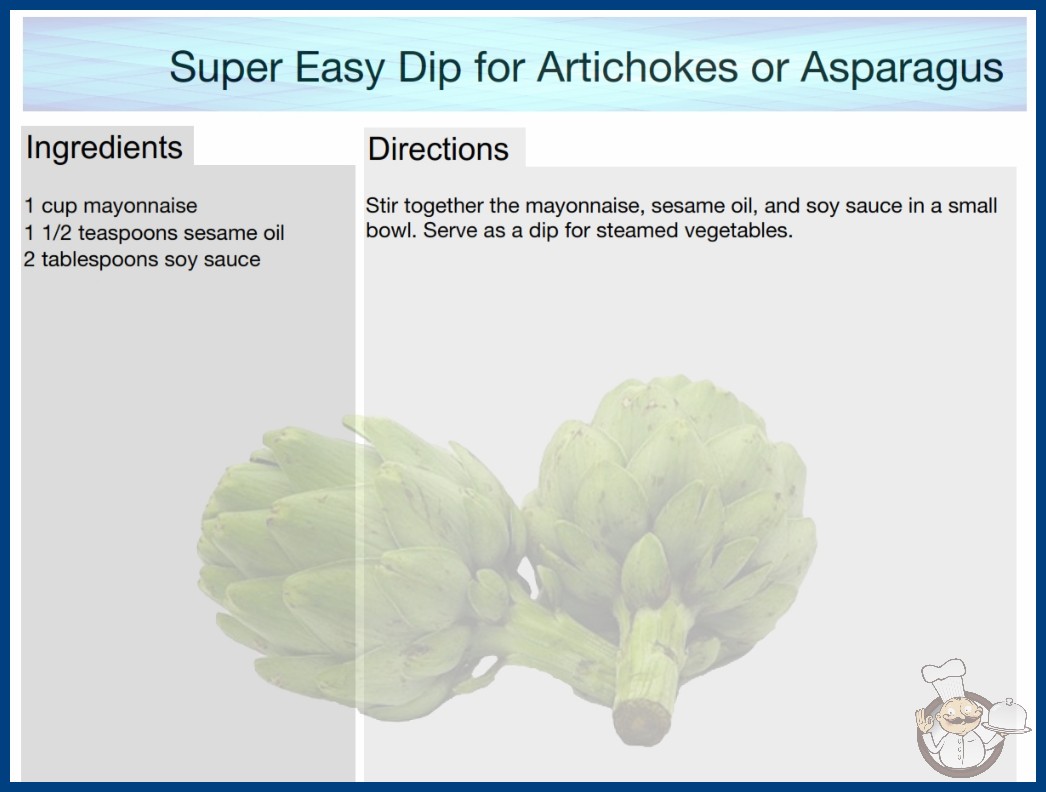 Super Easy Dip for Artichokes or Asparagus

Ingredients

1 cup mayonnaise
1 1/2 teaspoons sesame oil
2 tablespoons soy sauce

Directions

Stir together the mayonnaise, sesame oil, and soy sauce in a small bowl. Serve as a dip for steamed vegetables.